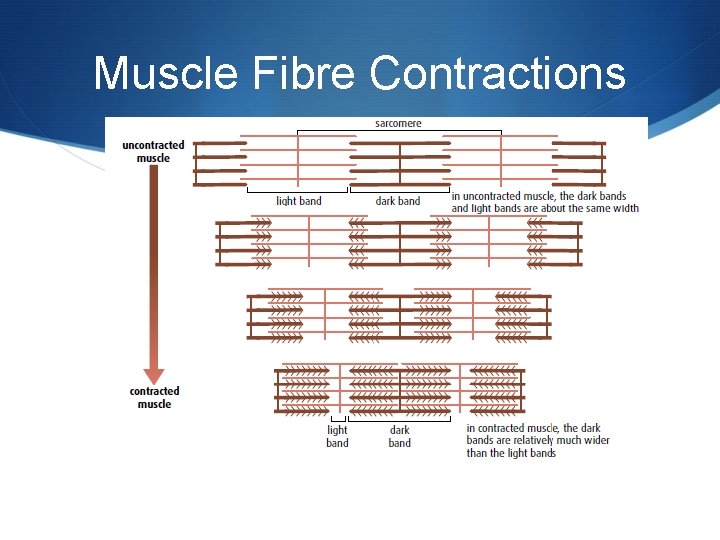 Muscle Fibre Contractions

sarcomere

uncontracted muscle

light band

dark band

in uncontracted muscle, the dark bands and light bands are about the same width

contracted muscle

light band

dark band

in contracted muscle, the dark bands are relatively much wider than the light bands